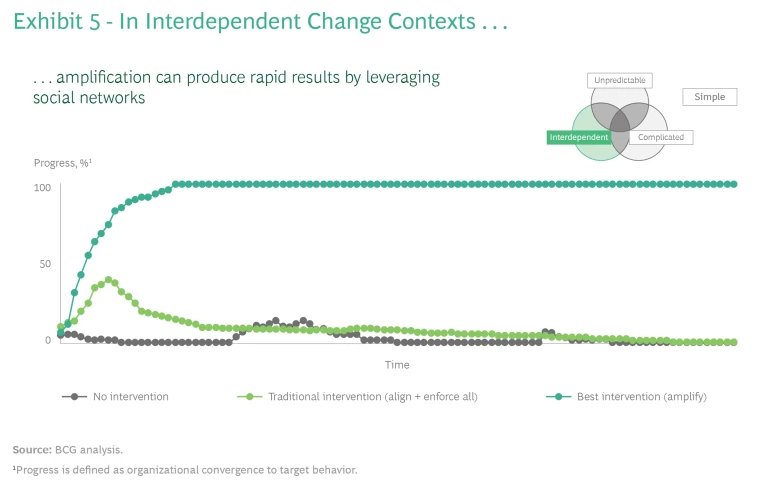 Exhibit 5 - In Interdependent Change Contexts . . .

. . . amplification can produce rapid results by leveraging social networks

Unpredictable

Simple

Interdependent

Complicated

Progress, %¹

100

50

0

Time

No intervention

Traditional intervention (align + enforce all)

Best intervention (amplify)

Source: BCG analysis.

¹Progress is defined as organizational convergence to target behavior.